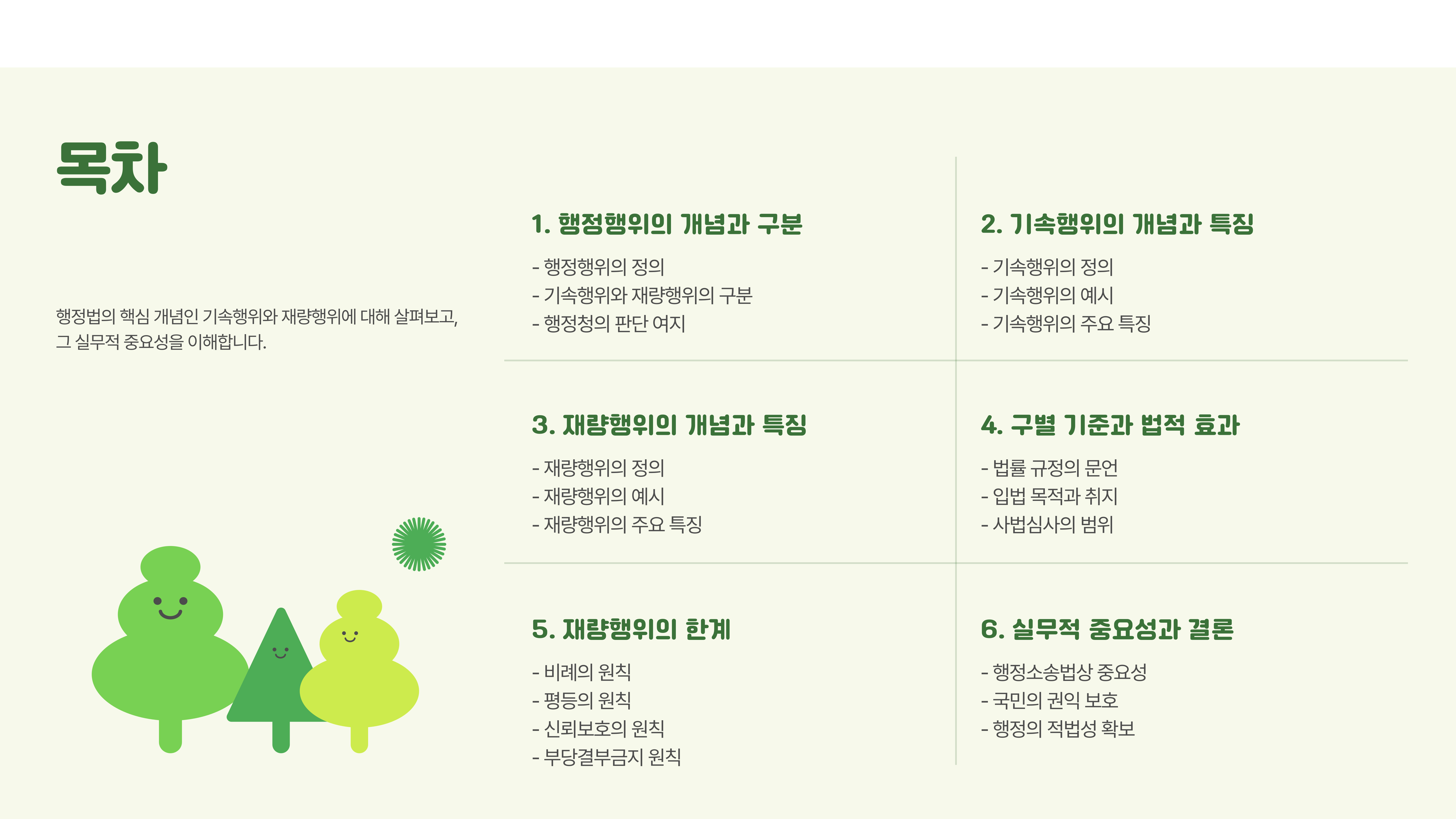 목차

행정법의 핵심 개념인 기속행위와 재량행위에 대해 살펴보고, 그 실무적 중요성을 이해합니다.

1. 행정행위의 개념과 구분

- 행정행위의 정의
- 기속행위와 재량행위의 구분
- 행정청의 판단 여지

2. 기속행위의 개념과 특징

- 기속행위의 정의
- 기속행위의 예시
- 기속행위의 주요 특징

3. 재량행위의 개념과 특징

- 재량행위의 정의
- 재량행위의 예시
- 재량행위의 주요 특징

4. 구별 기준과 법적 효과

- 법률 규정의 문언
- 입법 목적과 취지
- 사법심사의 범위

5. 재량행위의 한계

- 비례의 원칙
- 평등의 원칙
- 신뢰보호의 원칙
- 부당결부금지 원칙

6. 실무적 중요성과 결론

- 행정소송법상 중요성
- 국민의 권익 보호
- 행정의 적법성 확보